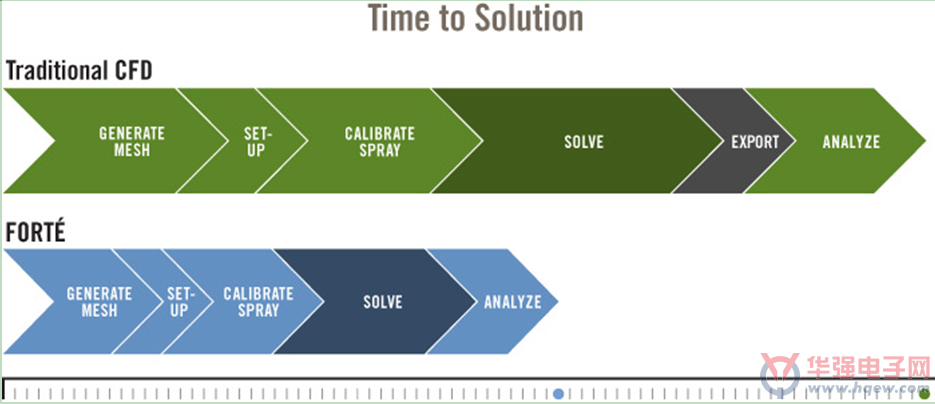 Time to Solution

Traditional CFD

GENERATE MESH

SET-UP

CALIBRATE SPRAY

SOLVE

EXPORT

ANALYZE

FORTÉ

GENERATE MESH

SET-UP

CALIBRATE SPRAY

SOLVE

ANALYZE

华强电子网
www.hqew.com